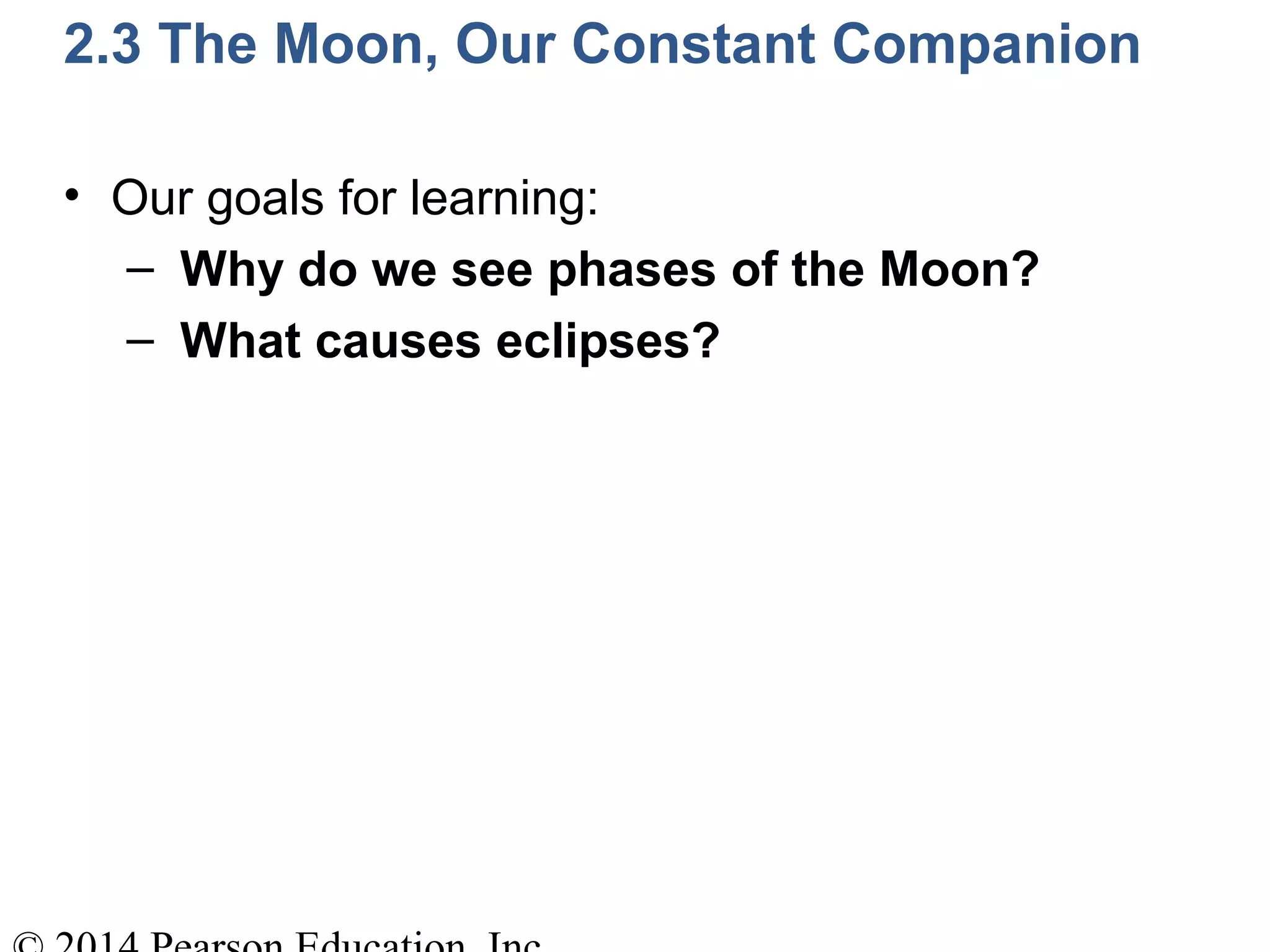 2.3 The Moon, Our Constant Companion

• Our goals for learning:
– Why do we see phases of the Moon?
– What causes eclipses?

© 2014 Pearson Education, Inc.